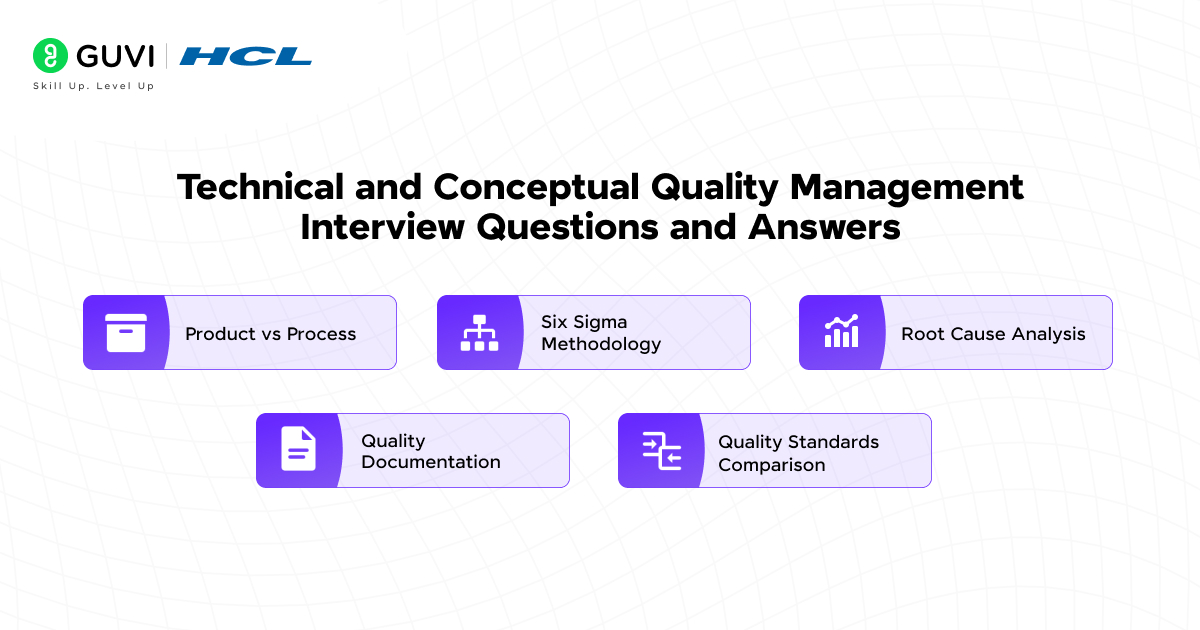 GUVI | HCL
Skill Up. Level Up

Technical and Conceptual Quality Management Interview Questions and Answers

Product vs Process

Six Sigma Methodology

Root Cause Analysis

Quality Documentation

Quality Standards Comparison